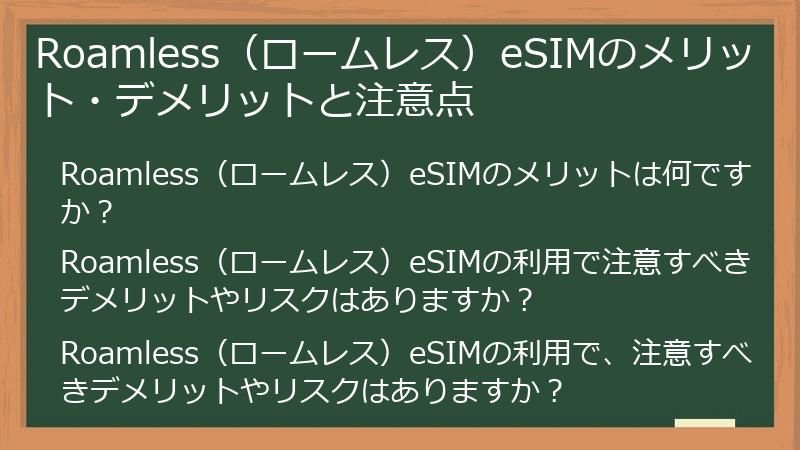 Roamless（ロームレス）eSIMのメリット・デメリットと注意点

Roamless（ロームレス）eSIMのメリットは何ですか？

Roamless（ロームレス）eSIMの利用で注意すべきデメリットやリスクはありますか？

Roamless（ロームレス）eSIMの利用で、注意すべきデメリットやリスクはありますか？